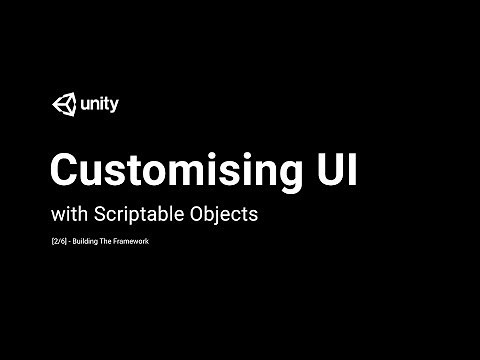 unity

Customising UI

with Scriptable Objects

[2/6] - Building The Framework